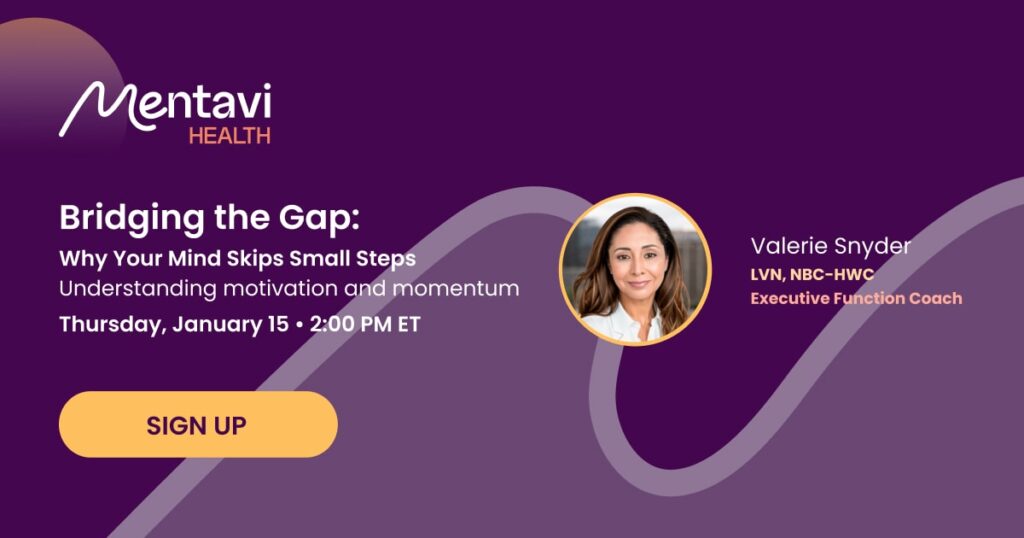 Mentavi
HEALTH

Bridging the Gap:
Why Your Mind Skips Small Steps
Understanding motivation and momentum
Thursday, January 15 • 2:00 PM ET

SIGN UP

Valerie Snyder
LVN, NBC-HWC
Executive Function Coach